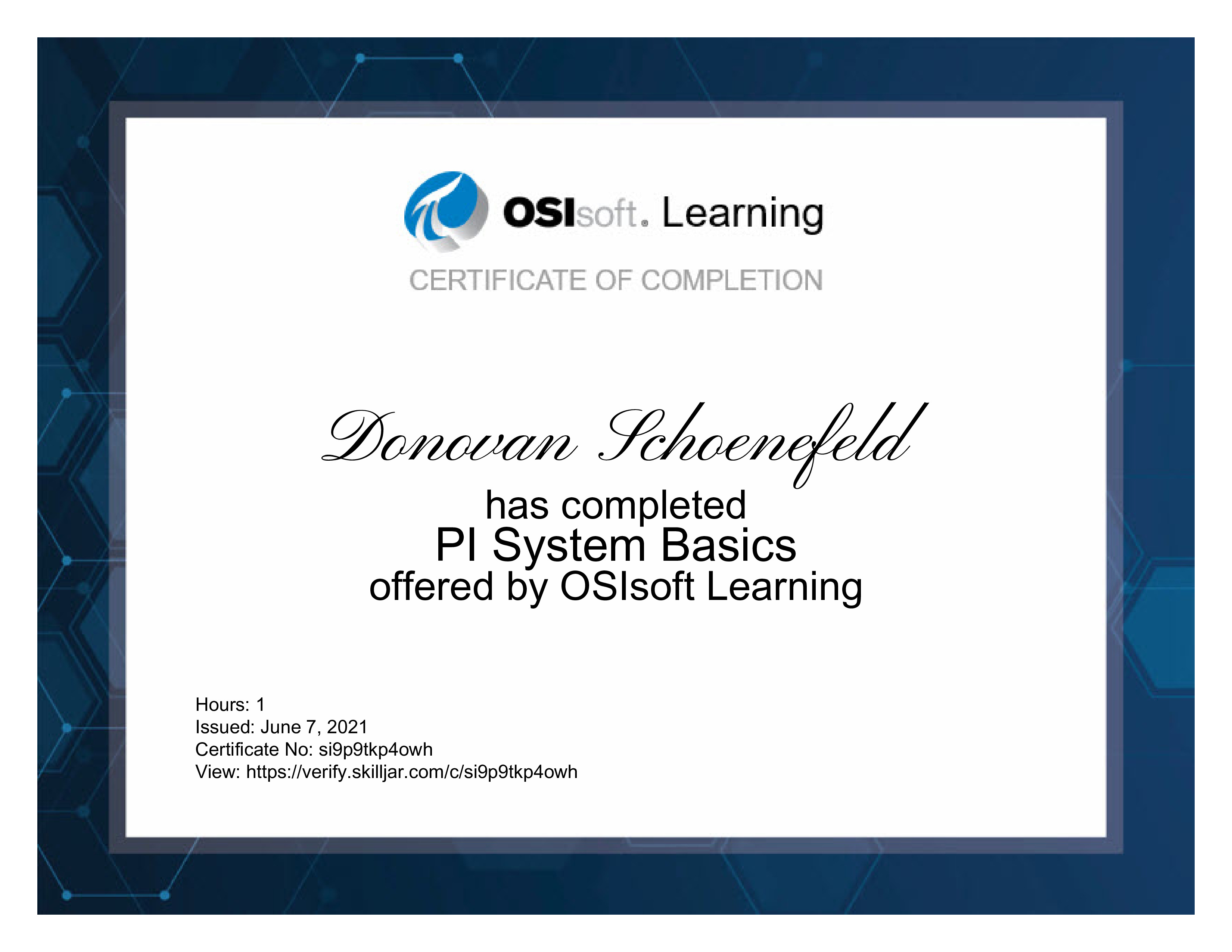 OSIsoft. Learning

CERTIFICATE OF COMPLETION

Donovan Schoenefeld

has completed
PI System Basics
offered by OSIsoft Learning

Hours: 1
Issued: June 7, 2021
Certificate No: si9p9tkp4owh
View: https://verify.skilljar.com/c/si9p9tkp4owh